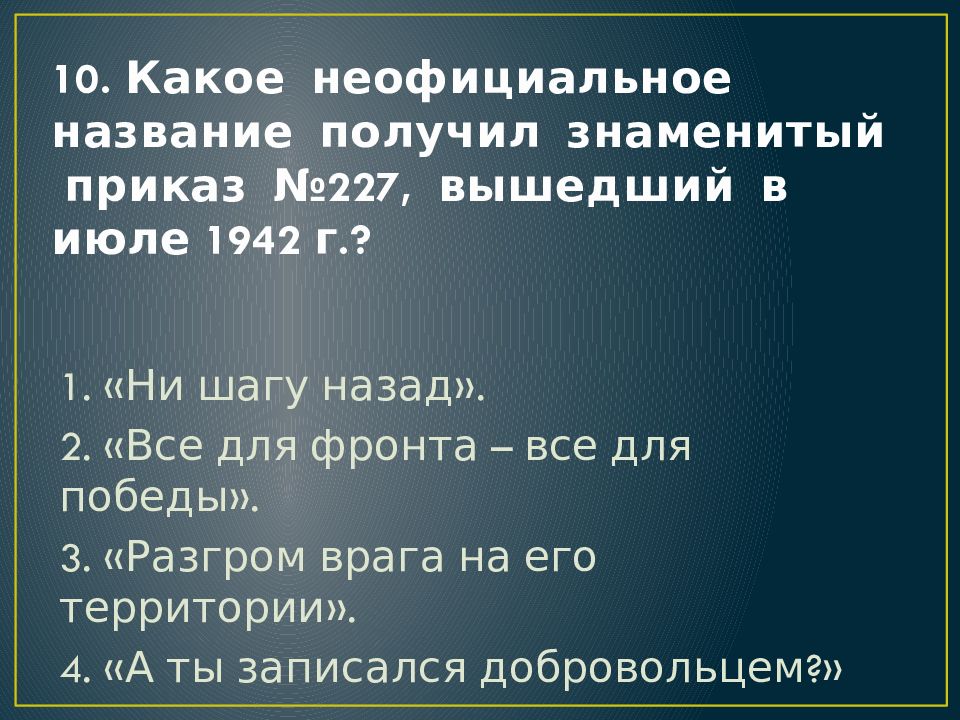 10. Какое неофициальное название получил знаменитый приказ №227, вышедший в июле 1942 г.?

1. «Ни шагу назад».
2. «Все для фронта – все для победы».
3. «Разгром врага на его территории».
4. «А ты записался добровольцем?»